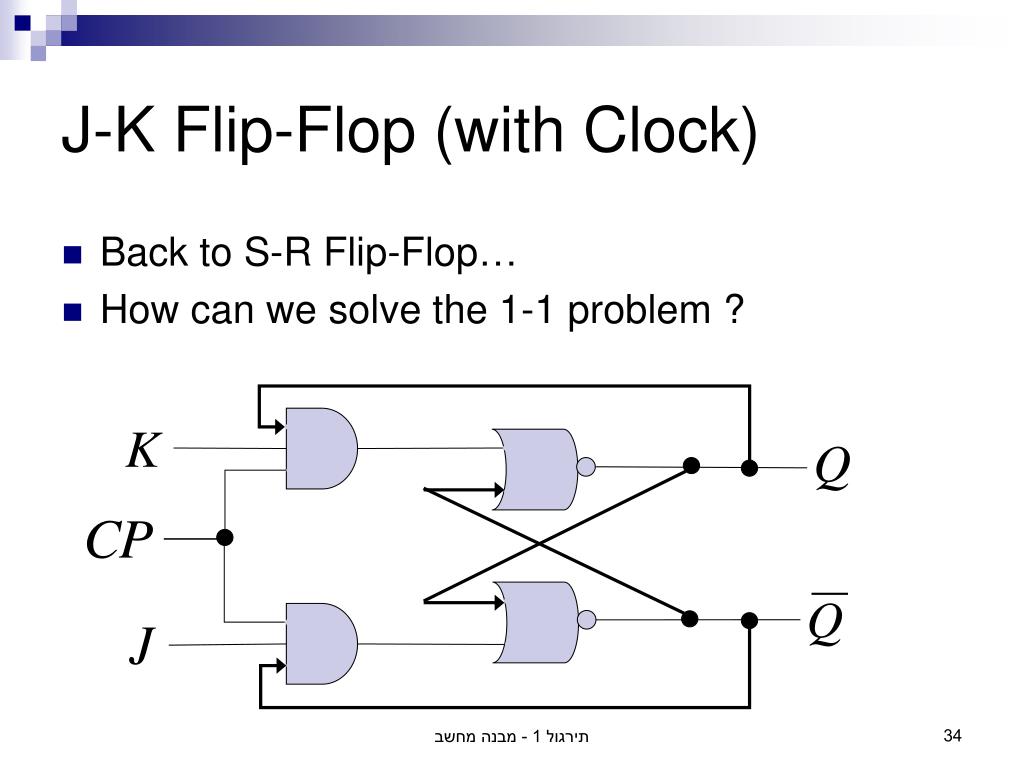 J-K Flip-Flop (with Clock)

Back to S-R Flip-Flop…

How can we solve the 1-1 problem ?

$K$

$CP$

$J$

$Q$

$\overline{Q}$

תירגול 1 - מבנה מחשב

34